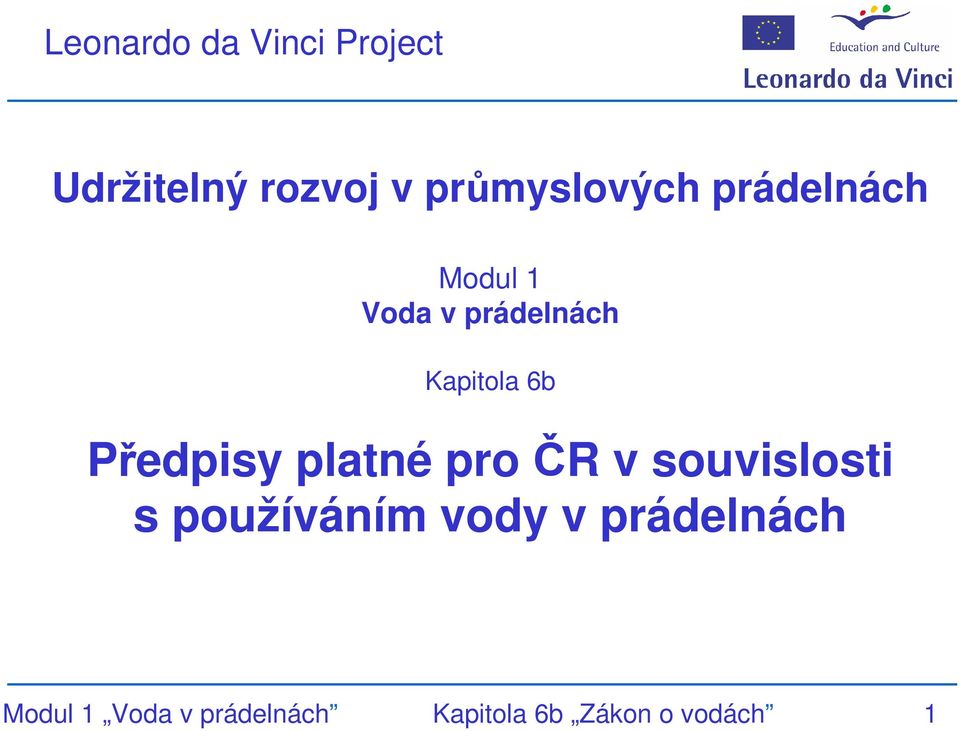 Leonardo da Vinci Project

Education and Culture

Leonardo da Vinci

Udržitelný rozvoj v průmyslových prádelnách

Modul 1
Voda v prádelnách

Kapitola 6b

Předpisy platné pro ČR v souvislosti s používáním vody v prádelnách

Modul 1 „Voda v prádelnách”   Kapitola 6b „Zákon o vodách”   1